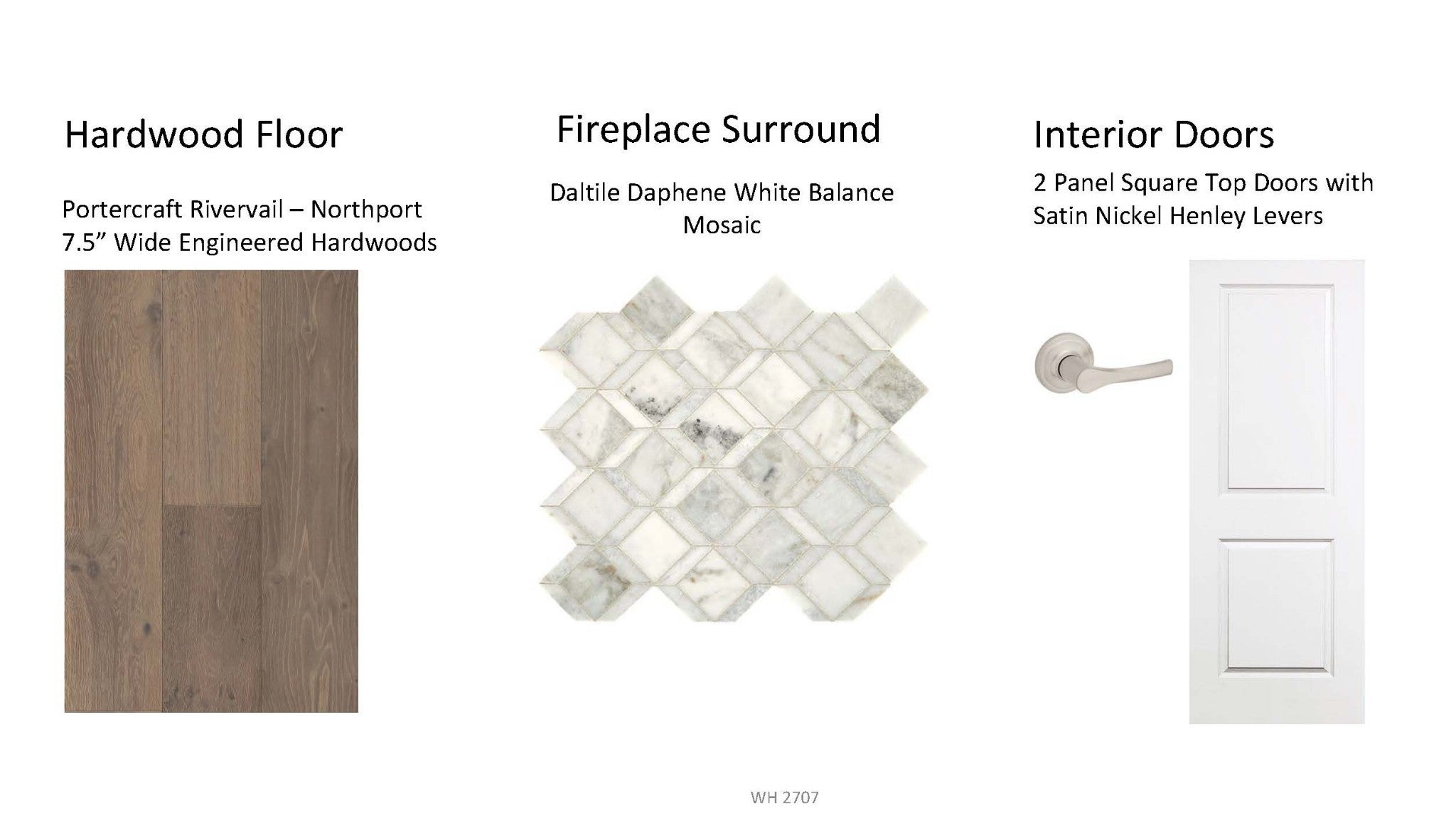 Hardwood Floor

Portercraft Rivervail – Northport
7.5” Wide Engineered Hardwoods

Fireplace Surround

Daltile Daphene White Balance Mosaic

Interior Doors

2 Panel Square Top Doors with Satin Nickel Henley Levers

WH 2707